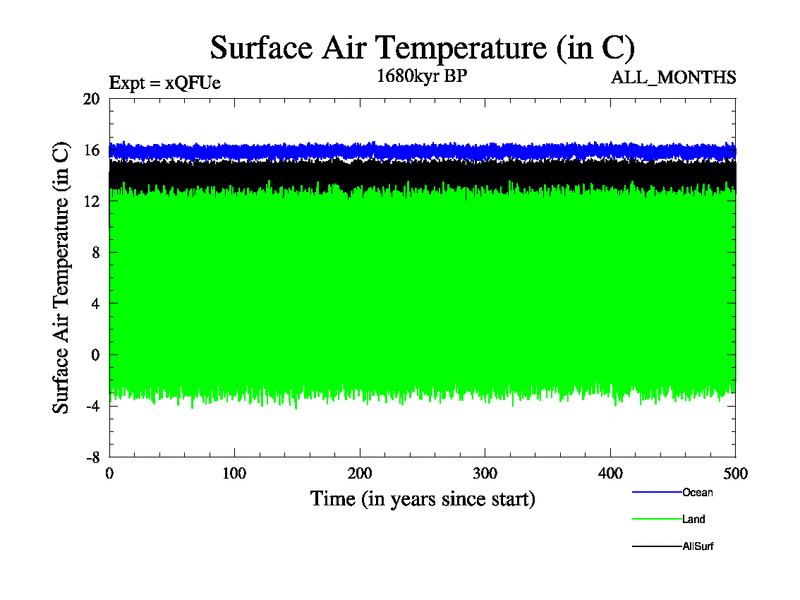 Surface Air Temperature (in C)

Expt = xQFUe

1680kyr BP

ALL_MONTHS

Surface Air Temperature (in C)

20
16
12
8
4
0
-4
-8

0
100
200
300
400
500

Time (in years since start)

Ocean
Land
AllSurf